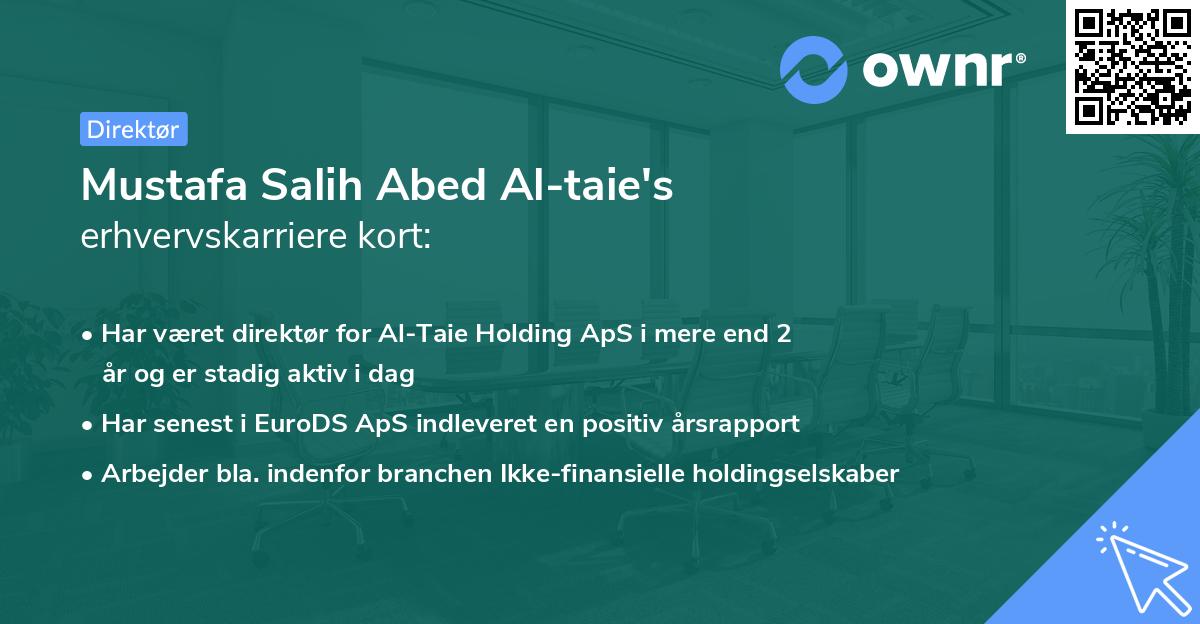 ownr®

Direktør

Mustafa Salih Abed Al-taie's
erhvervskarriere kort:

• Har været direktør for Al-Taie Holding ApS i mere end 2 år og er stadig aktiv i dag
• Har senest i EuroDS ApS indleveret en positiv årsrapport
• Arbejder bla. indenfor branchen Ikke-finansielle holdingselskaber